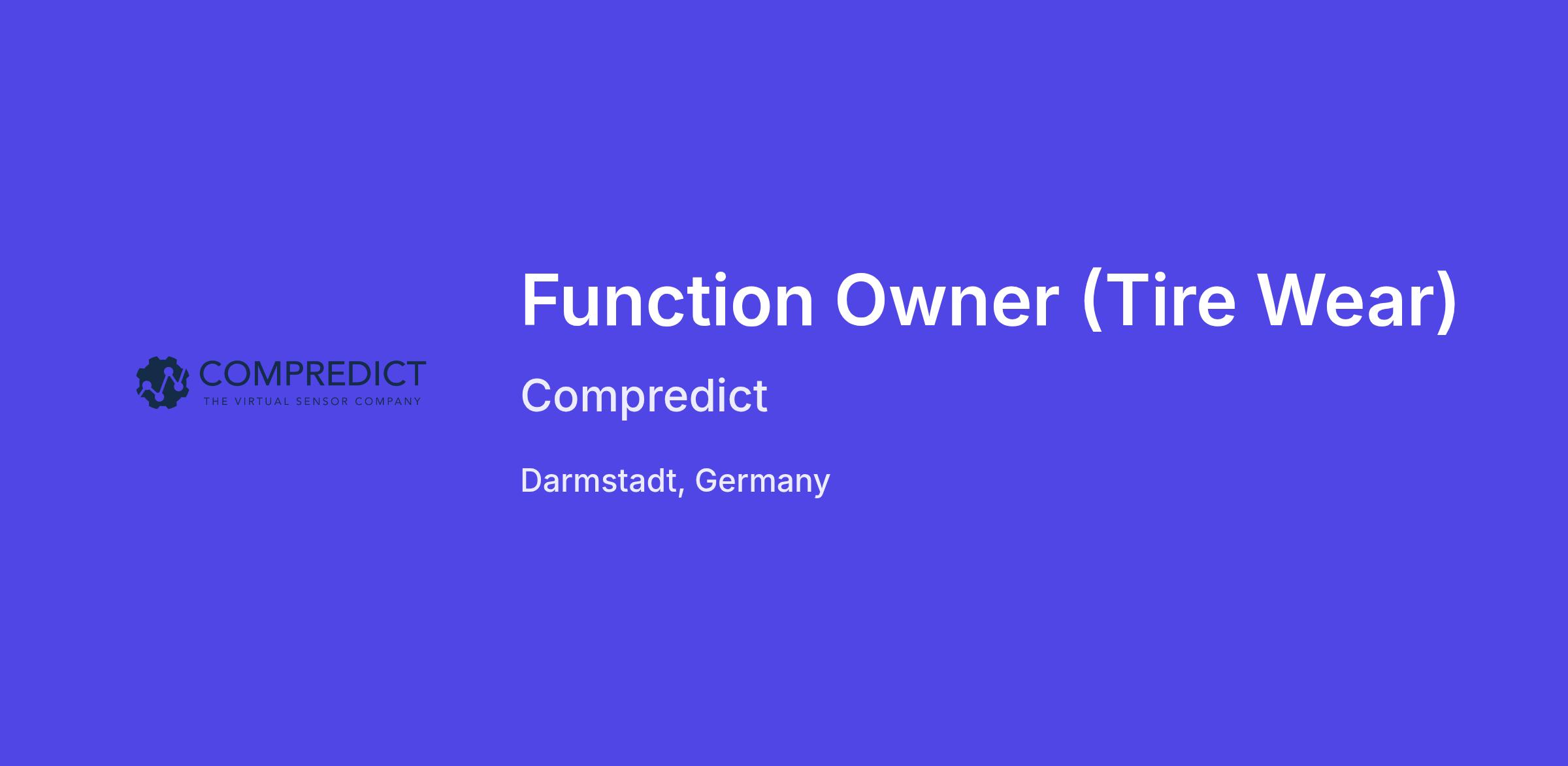 COMPREDICT
THE VIRTUAL SENSOR COMPANY

Function Owner (Tire Wear)

Compredict

Darmstadt, Germany